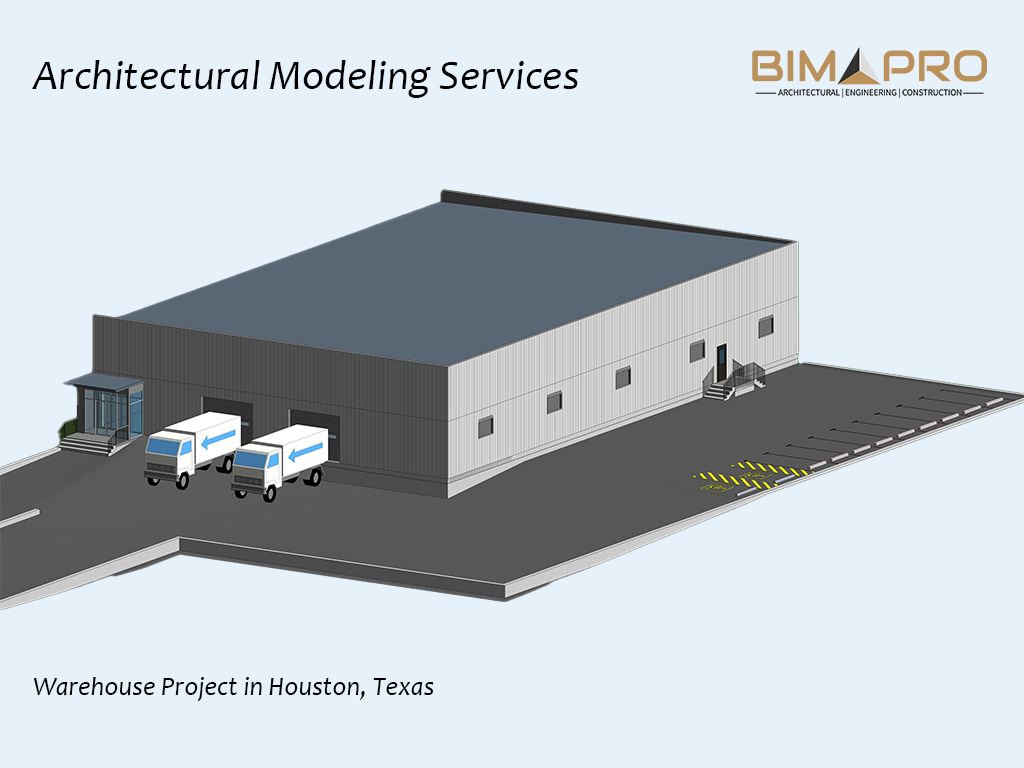 Architectural Modeling Services

BIM PRO
ARCHITECTURAL | ENGINEERING | CONSTRUCTION

Warehouse Project in Houston, Texas